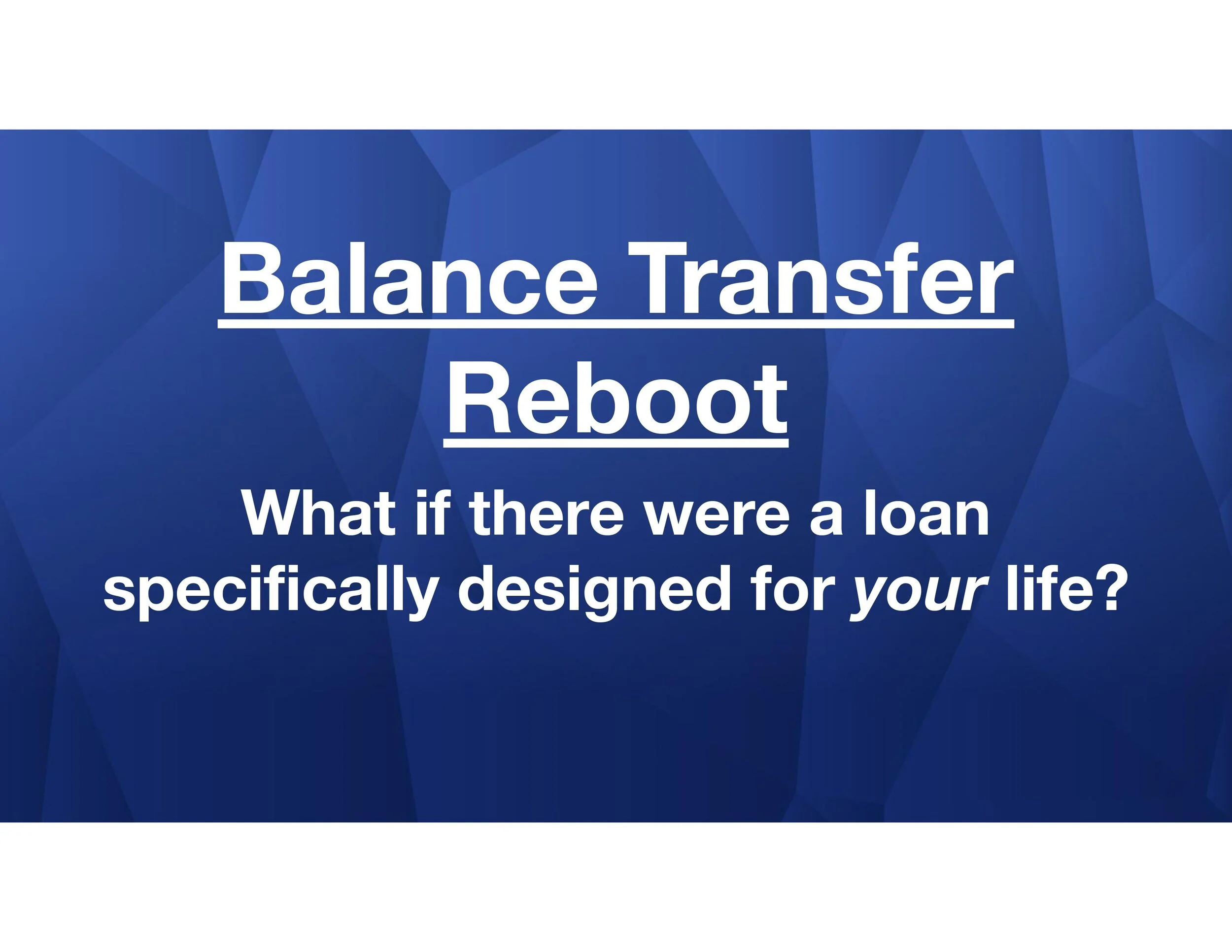 Balance Transfer Reboot

What if there were a loan specifically designed for your life?